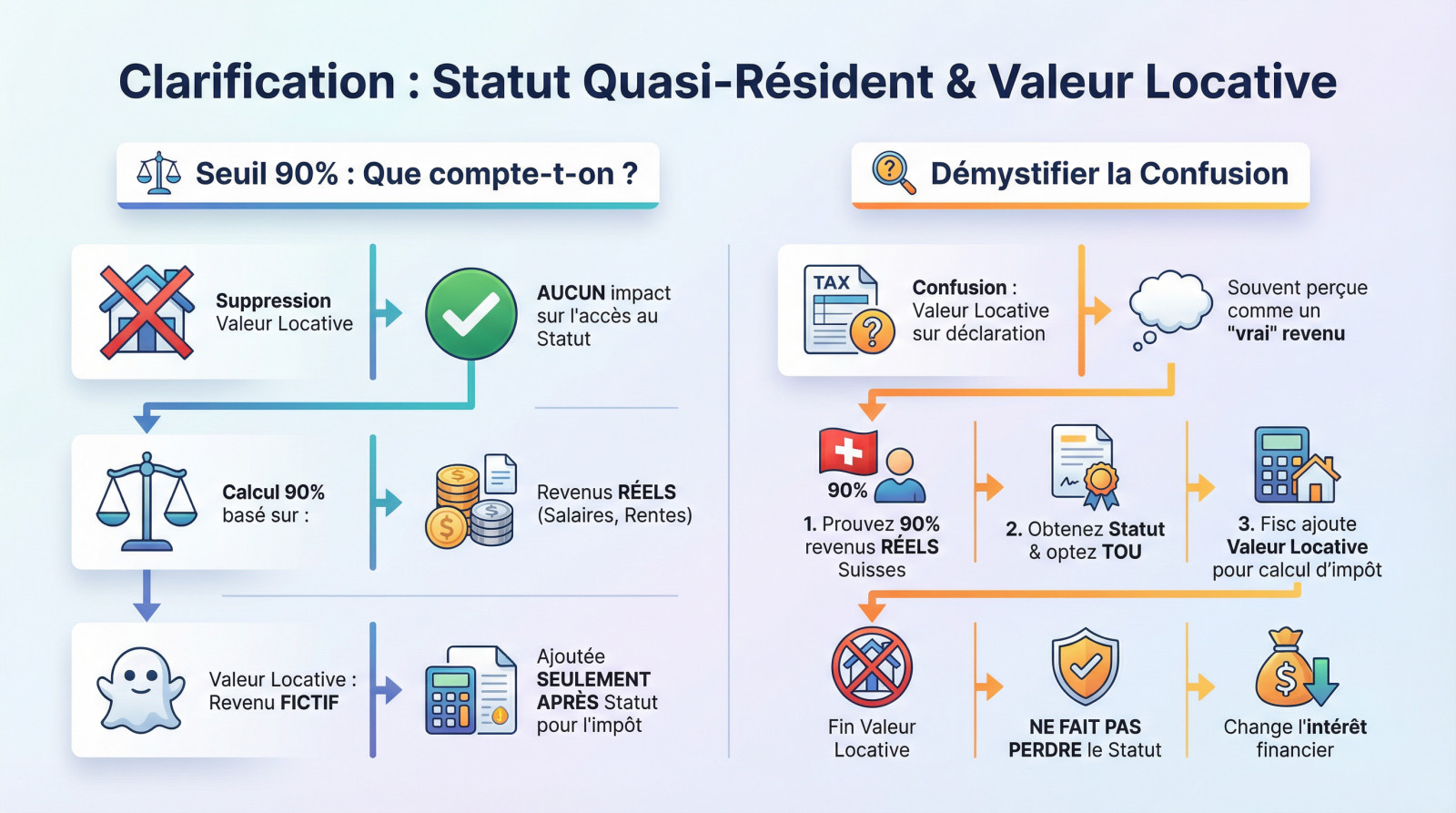 Clarification : Statut Quasi-Résident & Valeur Locative

Seuil 90% : Que compte-t-on ?

Suppression Valeur Locative

AUCUN impact sur l'accès au Statut

Calcul 90% basé sur :

Revenus RÉELS (Salaires, Rentes)

Valeur Locative : Revenu FICTIF

Ajoutée SEULEMENT APRÈS Statut pour l'impôt

Démystifier la Confusion

TAX

Confusion : Valeur Locative sur déclaration

Souvent perçue comme un "vrai" revenu

90%

1. Prouvez 90% revenus RÉELS Suisses

2. Obtenez Statut & optez TOU

3. Fisc ajoute Valeur Locative pour calcul d'impôt

Fin Valeur Locative

NE FAIT PAS PERDRE le Statut

Change l'intérêt financier